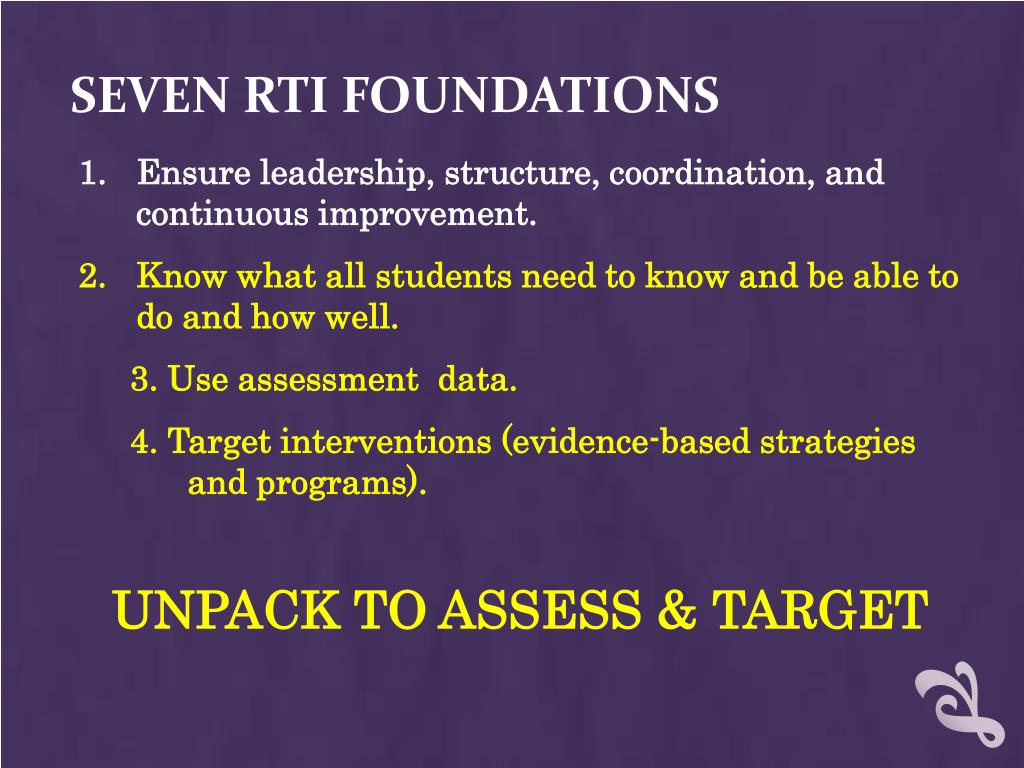 SEVEN RTI FOUNDATIONS

1. Ensure leadership, structure, coordination, and continuous improvement.

2. Know what all students need to know and be able to do and how well.

3. Use assessment data.

4. Target interventions (evidence-based strategies and programs).

UNPACK TO ASSESS & TARGET